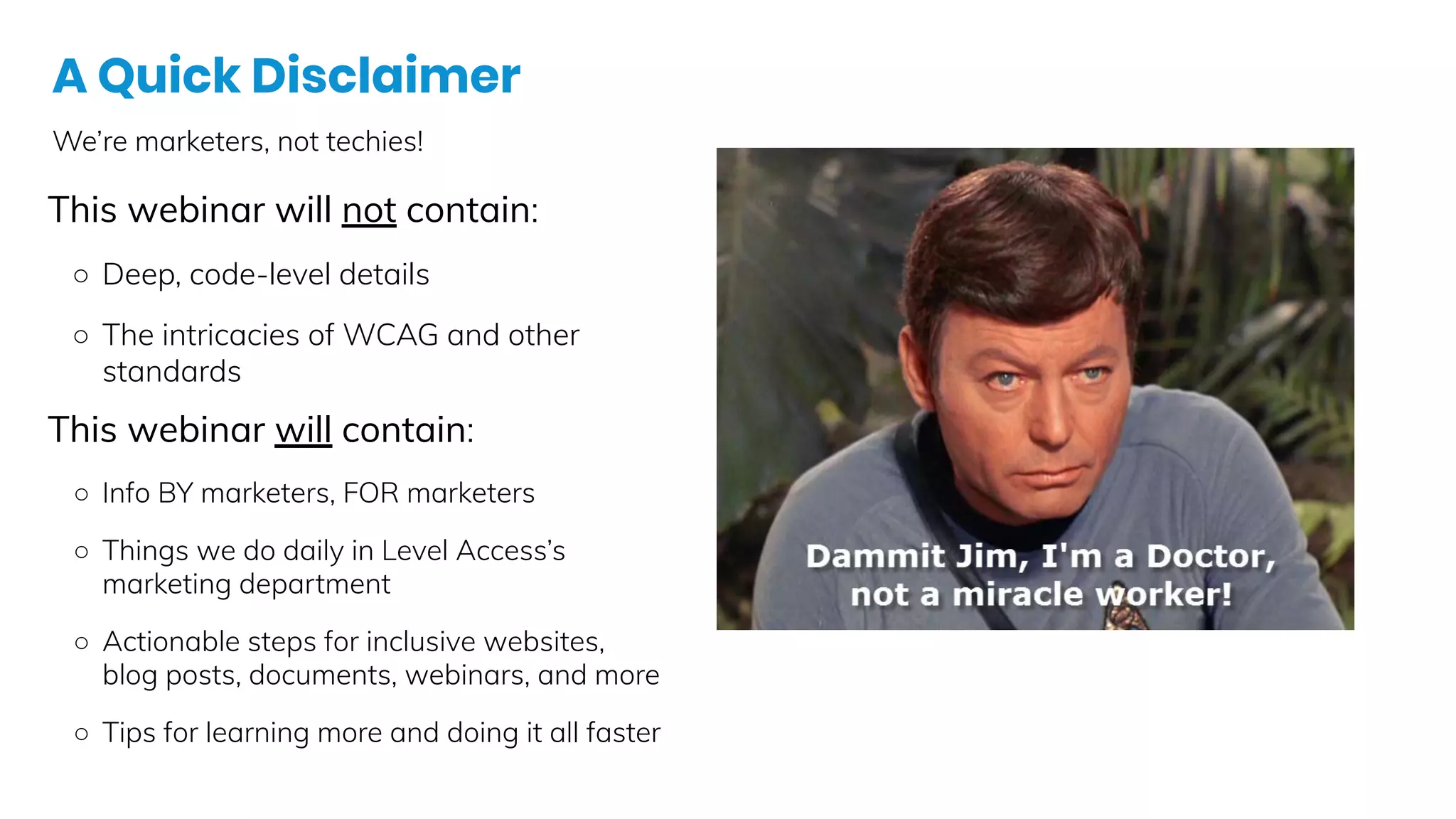 A Quick Disclaimer

We're marketers, not techies!

This webinar will not contain:

○ Deep, code-level details

○ The intricacies of WCAG and other standards

This webinar will contain:

○ Info BY marketers, FOR marketers

○ Things we do daily in Level Access's marketing department

○ Actionable steps for inclusive websites, blog posts, documents, webinars, and more

○ Tips for learning more and doing it all faster

Dammit Jim, I'm a Doctor, not a miracle worker!